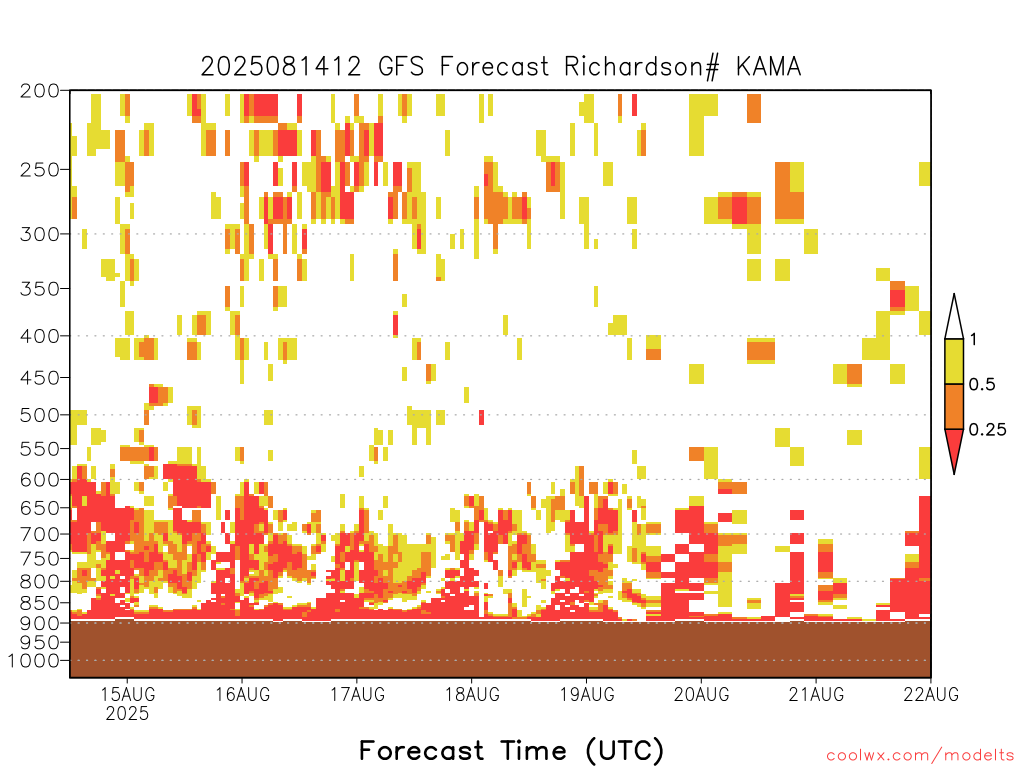 2025081412 GFS Forecast Richardson# KAMA

200
250
300
350
400
450
500
550
600
650
700
750
800
850
900
950
1000

1
0.5
0.25

15AUG
2025
16AUG
17AUG
18AUG
19AUG
20AUG
21AUG
22AUG

Forecast Time (UTC)

coolwx.com/modelts